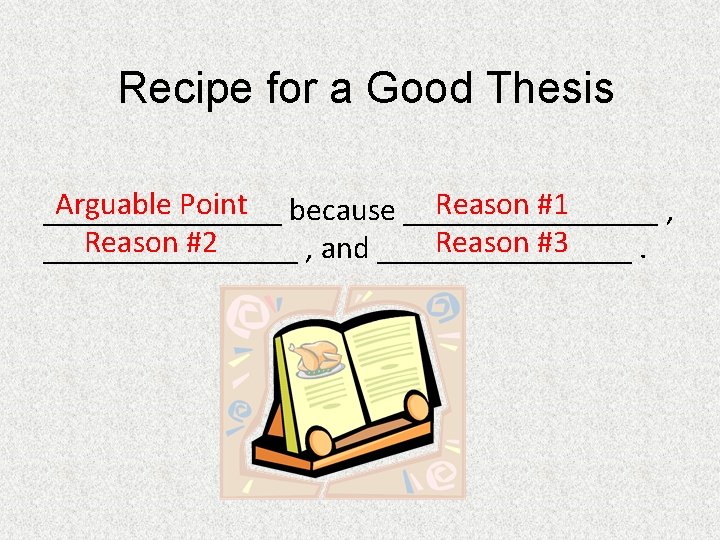 Recipe for a Good Thesis

Arguable Point because Reason #1 , Reason #2 , and Reason #3 .